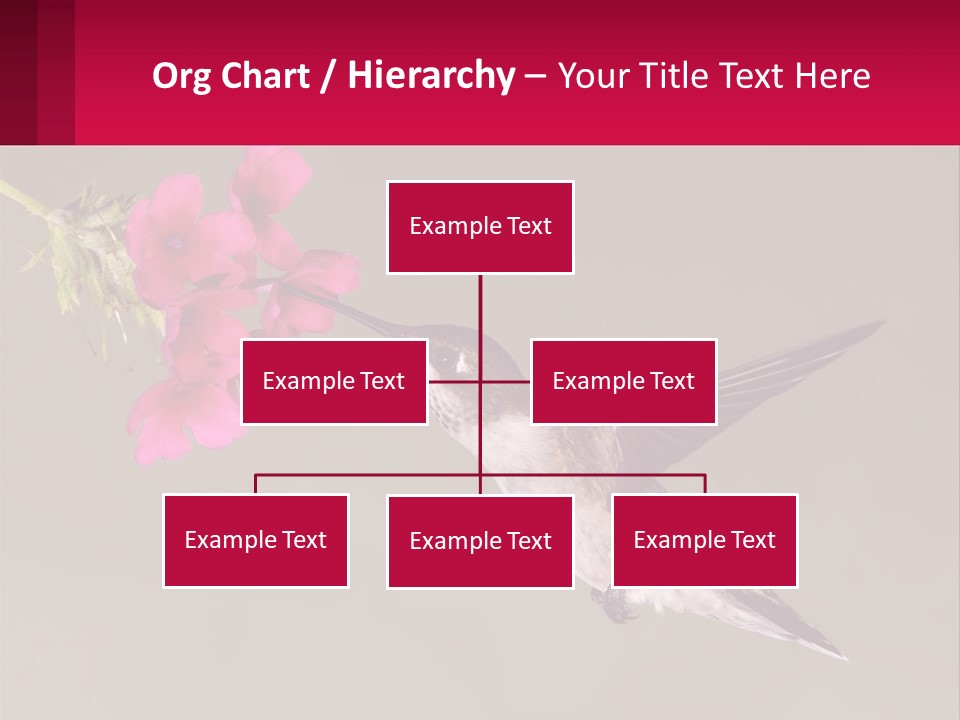 Org Chart / Hierarchy – Your Title Text Here

Example Text

Example Text

Example Text

Example Text

Example Text

Example Text